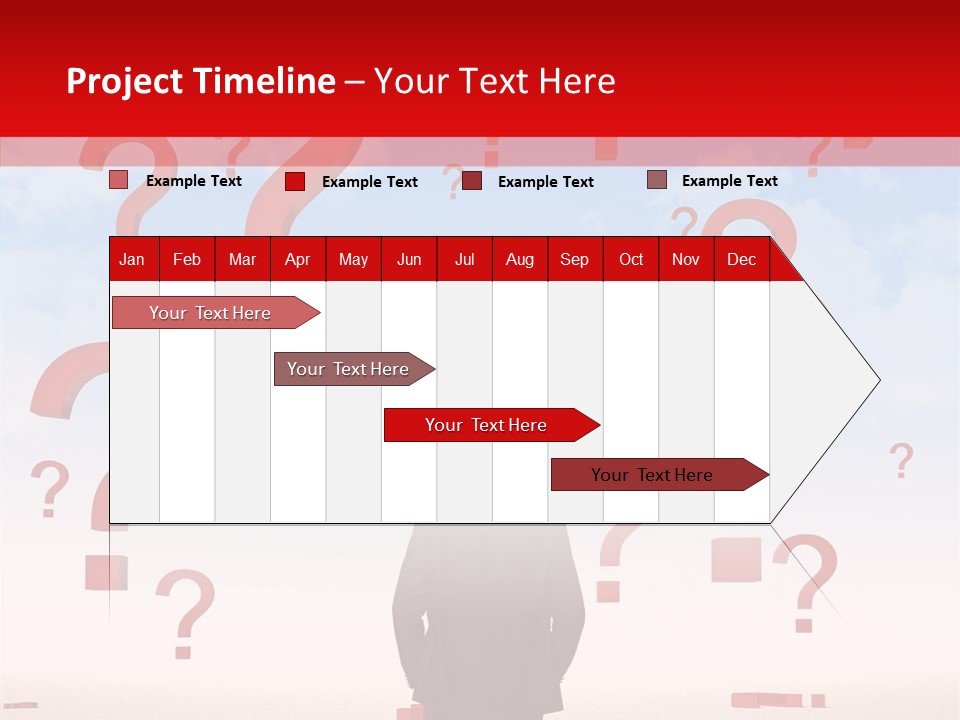 Project Timeline – Your Text Here

Example Text
Example Text
Example Text
Example Text

| Jan | Feb | Mar | Apr | May | Jun | Jul | Aug | Sep | Oct | Nov | Dec |
|---|---|---|---|---|---|---|---|---|---|---|---|

Your Text Here

Your Text Here

Your Text Here

Your Text Here